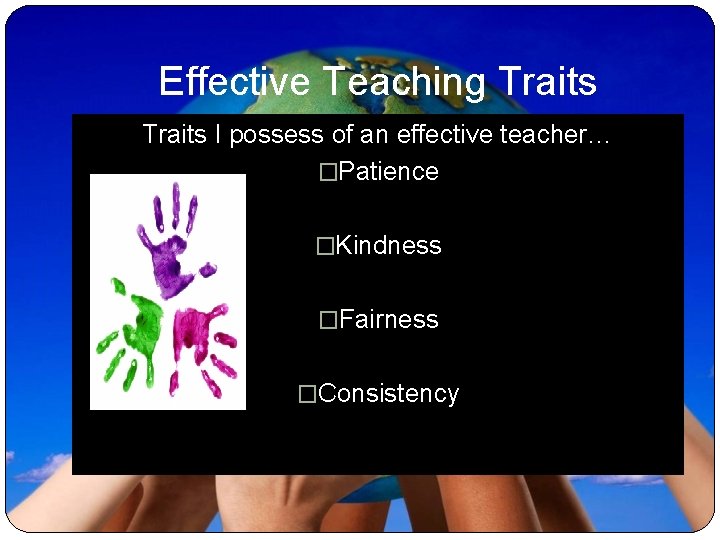 Effective Teaching Traits

Traits I possess of an effective teacher…

□Patience

□Kindness

□Fairness

□Consistency